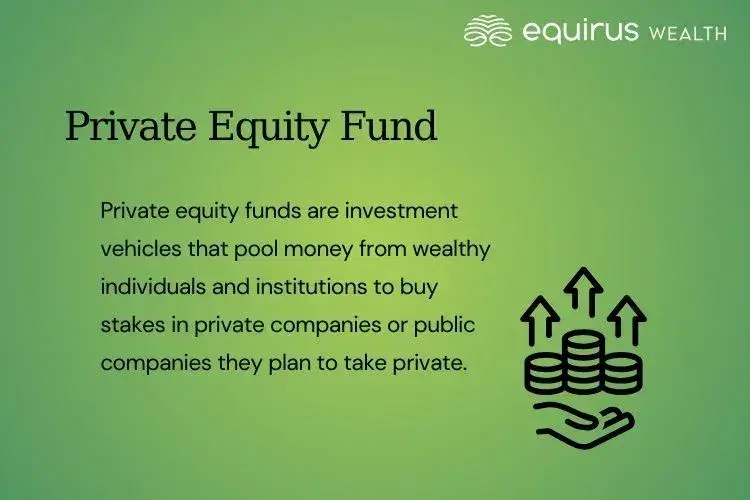 equirus WEALTH

Private Equity Fund

Private equity funds are investment vehicles that pool money from wealthy individuals and institutions to buy stakes in private companies or public companies they plan to take private.